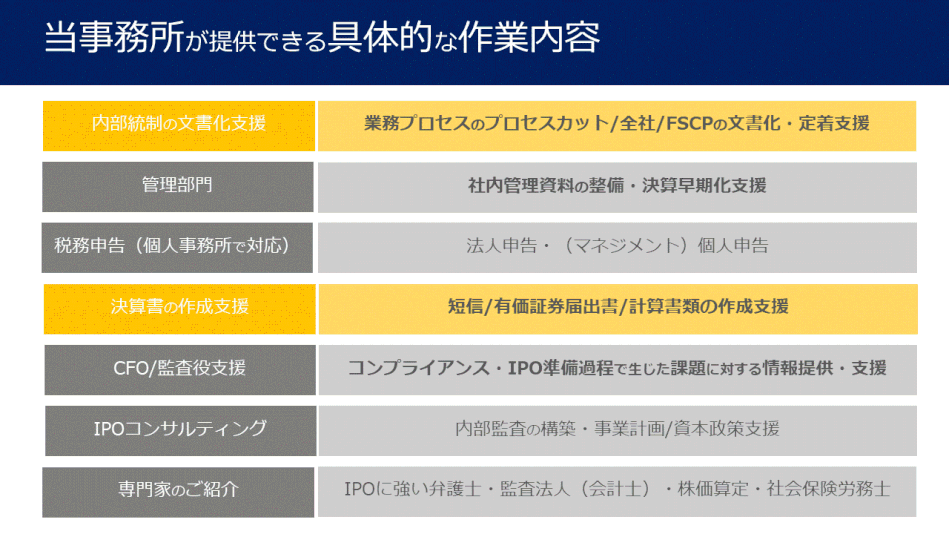 当事務所が提供できる具体的な作業内容

| 内部統制の文書化支援 | 業務プロセスのプロセスカット/全社/FSCPの文書化・定着支援 |
|---|---|
| 管理部門 | 社内管理資料の整備・決算早期化支援 |
| 税務申告（個人事務所で対応） | 法人申告・（マネジメント）個人申告 |
| 決算書の作成支援 | 短信/有価証券届出書/計算書類の作成支援 |
| CFO/監査役支援 | コンプライアンス・IPO準備過程で生じた課題に対する情報提供・支援 |
| IPOコンサルティング | 内部監査の構築・事業計画/資本政策支援 |
| 専門家のご紹介 | IPOに強い弁護士・監査法人（会計士）・株価算定・社会保険労務士 |